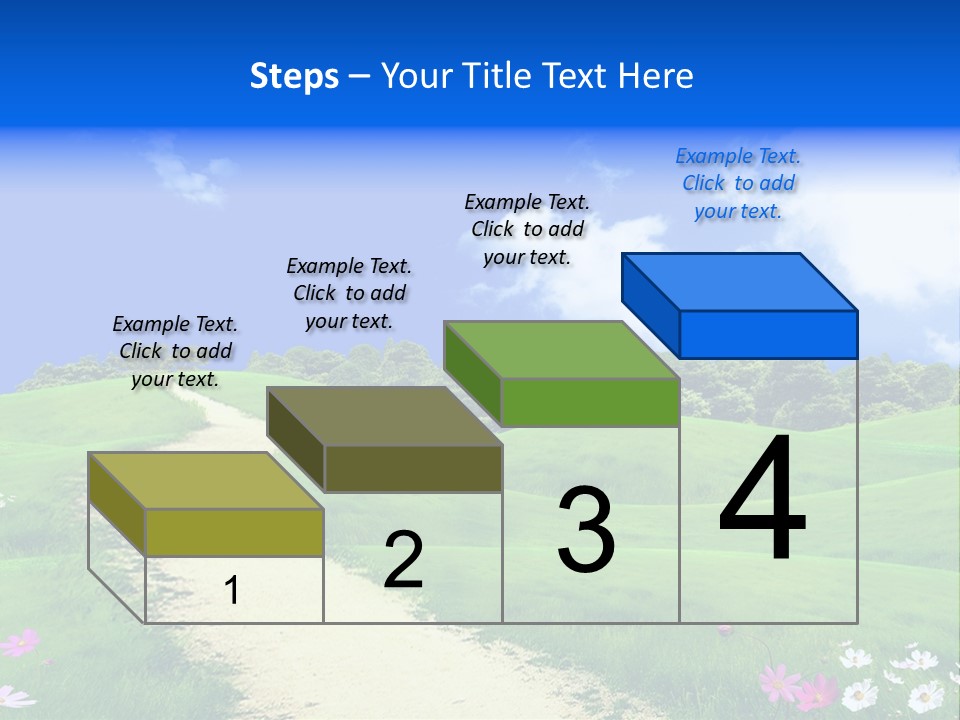 Steps – Your Title Text Here

Example Text. Click to add your text.

Example Text. Click to add your text.

Example Text. Click to add your text.

Example Text. Click to add your text.

1

2

3

4